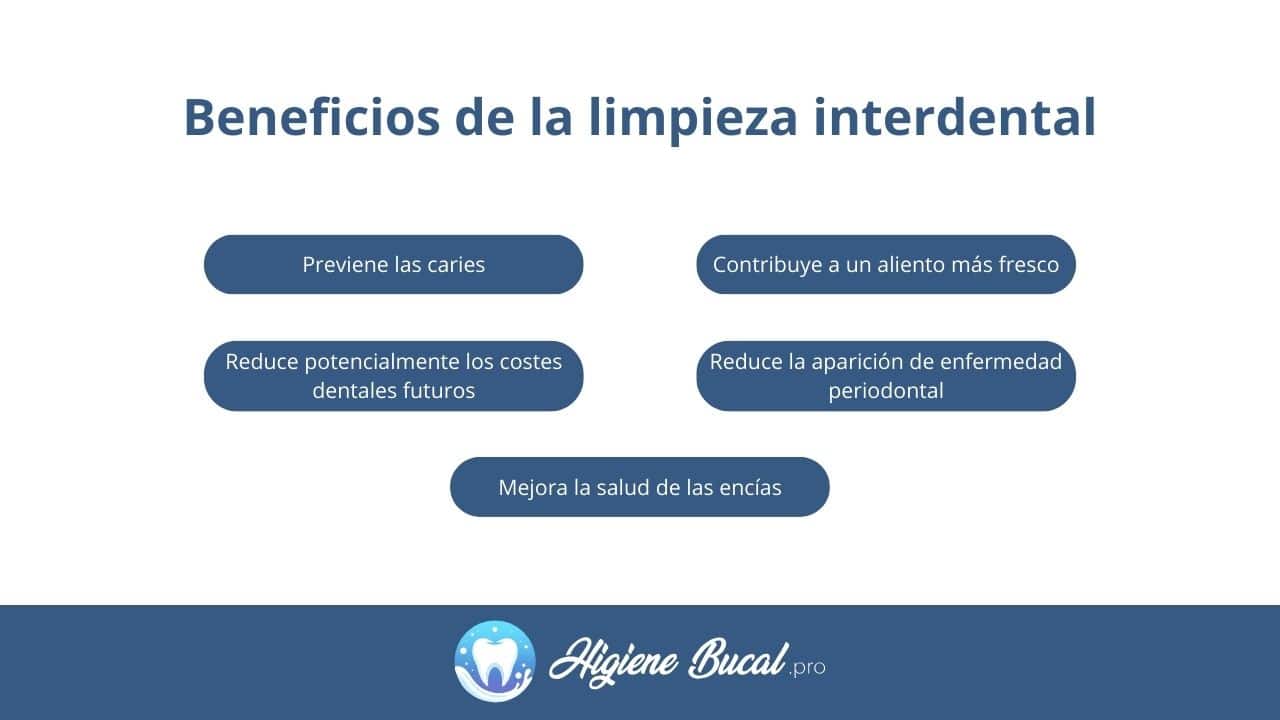 Beneficios de la limpieza interdental

Previene las caries

Contribuye a un aliento más fresco

Reduce potencialmente los costes dentales futuros

Reduce la aparición de enfermedad periodontal

Mejora la salud de las encías

Higiene Bucal .pro